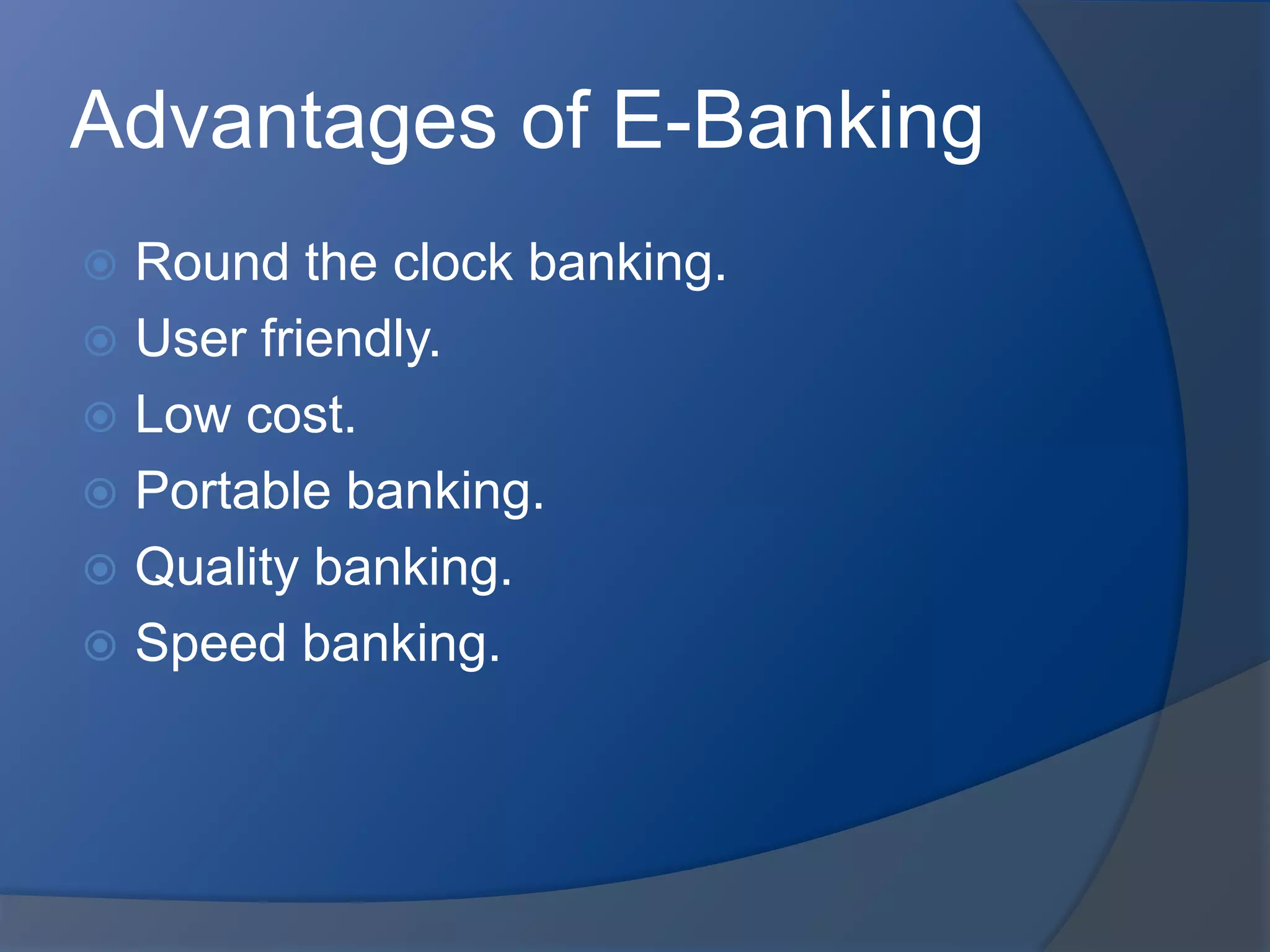 Advantages of E-Banking

Round the clock banking.
User friendly.
Low cost.
Portable banking.
Quality banking.
Speed banking.